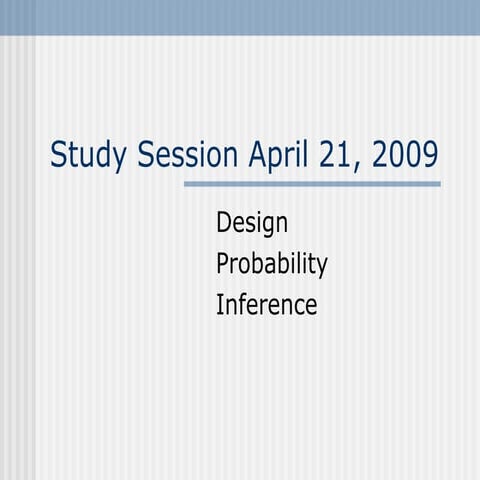 Study Session April 21, 2009

Design
Probability
Inference